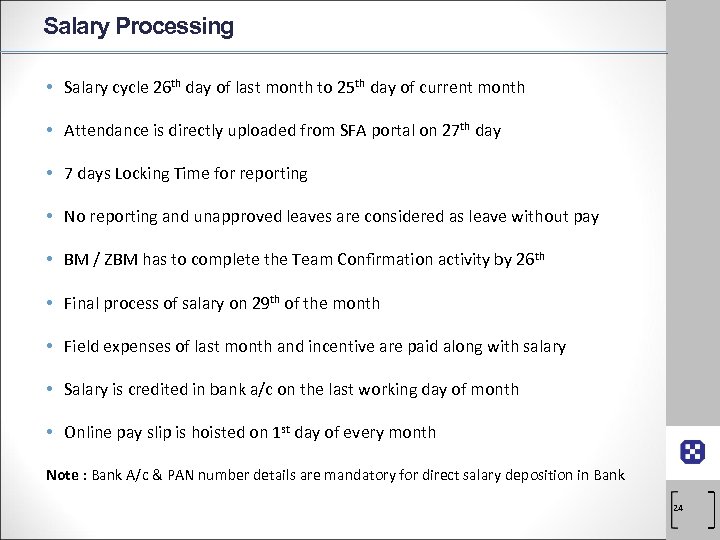 Salary Processing

• Salary cycle 26$^{th}$ day of last month to 25$^{th}$ day of current month

• Attendance is directly uploaded from SFA portal on 27$^{th}$ day

• 7 days Locking Time for reporting

• No reporting and unapproved leaves are considered as leave without pay

• BM / ZBM has to complete the Team Confirmation activity by 26$^{th}$

• Final process of salary on 29$^{th}$ of the month

• Field expenses of last month and incentive are paid along with salary

• Salary is credited in bank a/c on the last working day of month

• Online pay slip is hoisted on 1$^{st}$ day of every month

Note : Bank A/c & PAN number details are mandatory for direct salary deposition in Bank

24